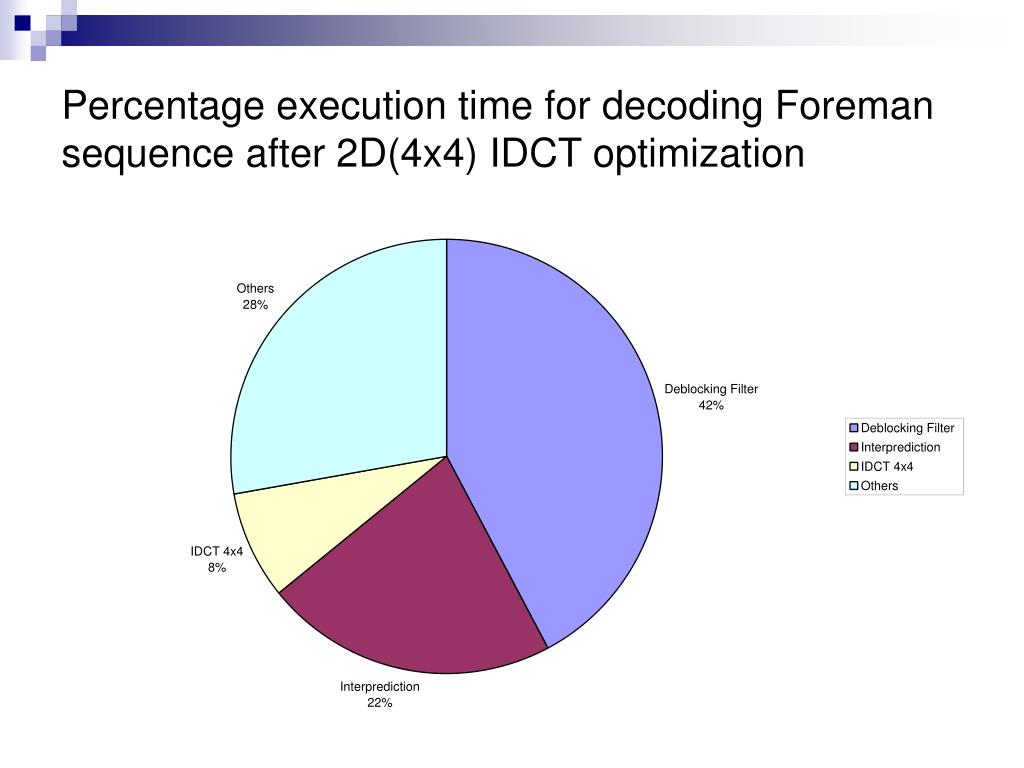 Percentage execution time for decoding Foreman sequence after 2D(4x4) IDCT optimization

Others
28%

Deblocking Filter
42%

IDCT 4x4
8%

Interprediction
22%

Deblocking Filter
Interprediction
IDCT 4x4
Others